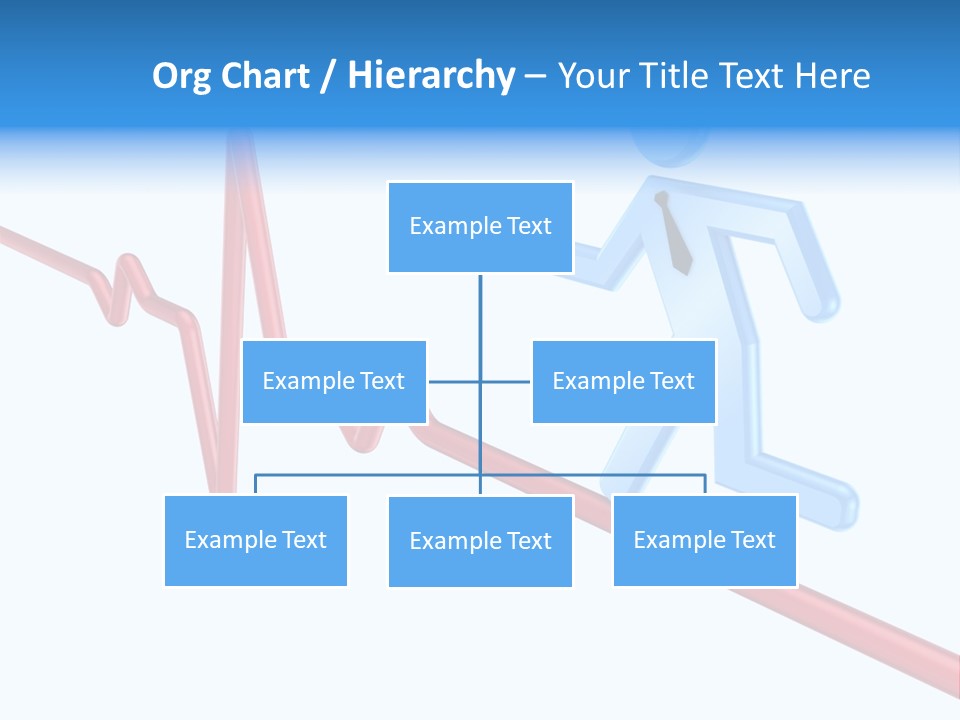 Org Chart / Hierarchy – Your Title Text Here

Example Text

Example Text

Example Text

Example Text

Example Text

Example Text